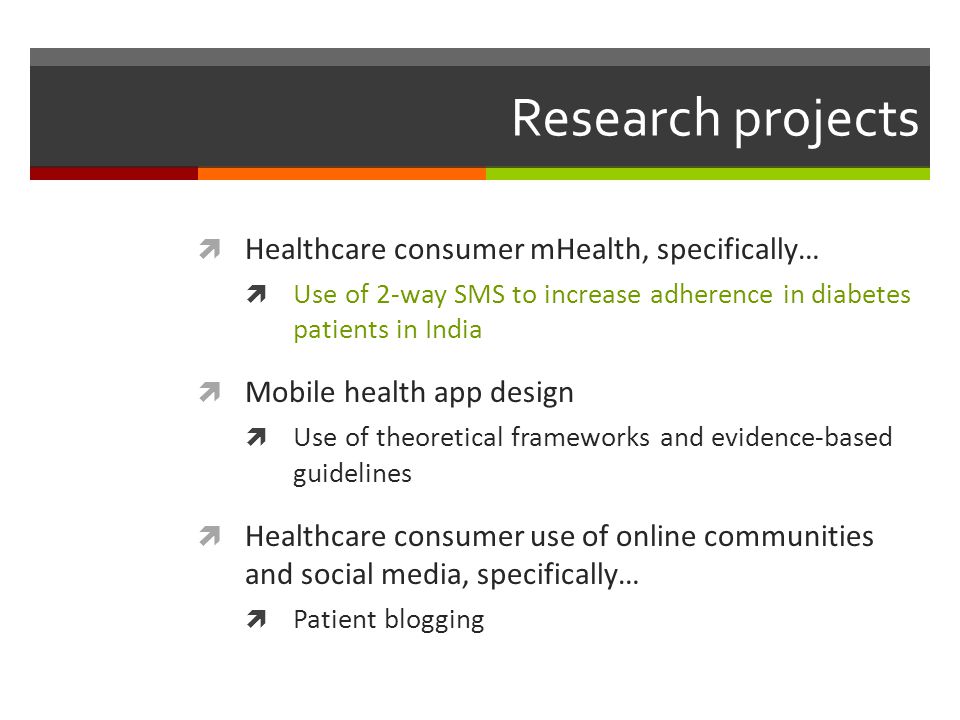 Research projects

Healthcare consumer mHealth, specifically…

Use of 2-way SMS to increase adherence in diabetes patients in India

Mobile health app design

Use of theoretical frameworks and evidence-based guidelines

Healthcare consumer use of online communities and social media, specifically…

Patient blogging